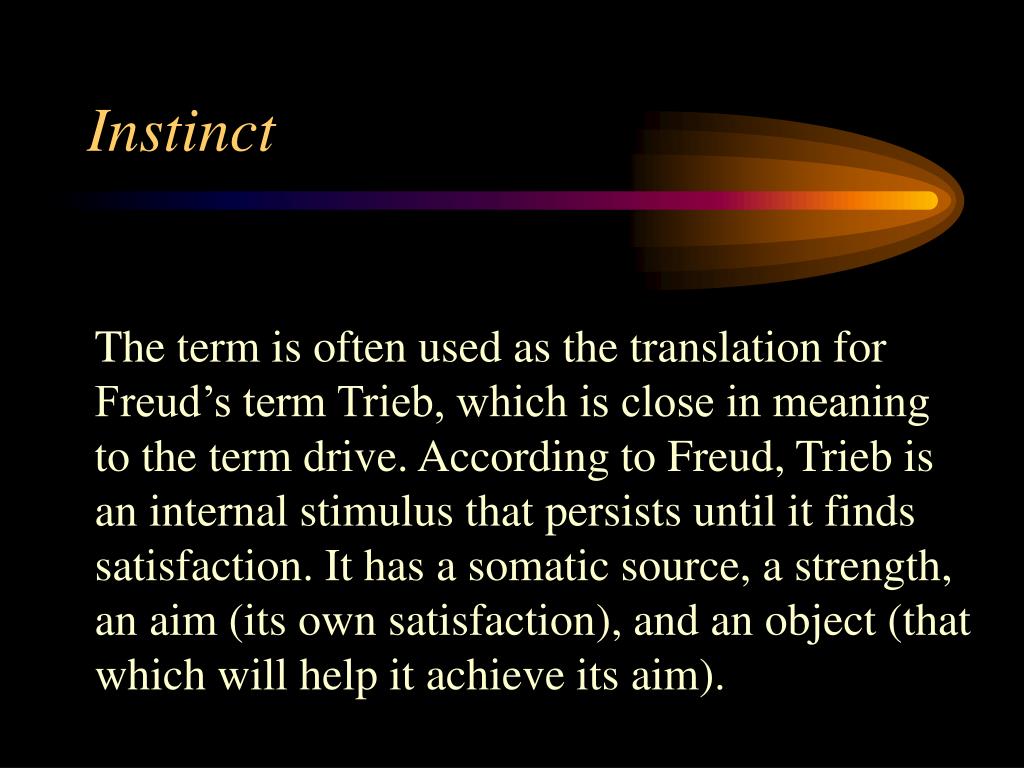 Instinct

The term is often used as the translation for Freud’s term Trieb, which is close in meaning to the term drive. According to Freud, Trieb is an internal stimulus that persists until it finds satisfaction. It has a somatic source, a strength, an aim (its own satisfaction), and an object (that which will help it achieve its aim).